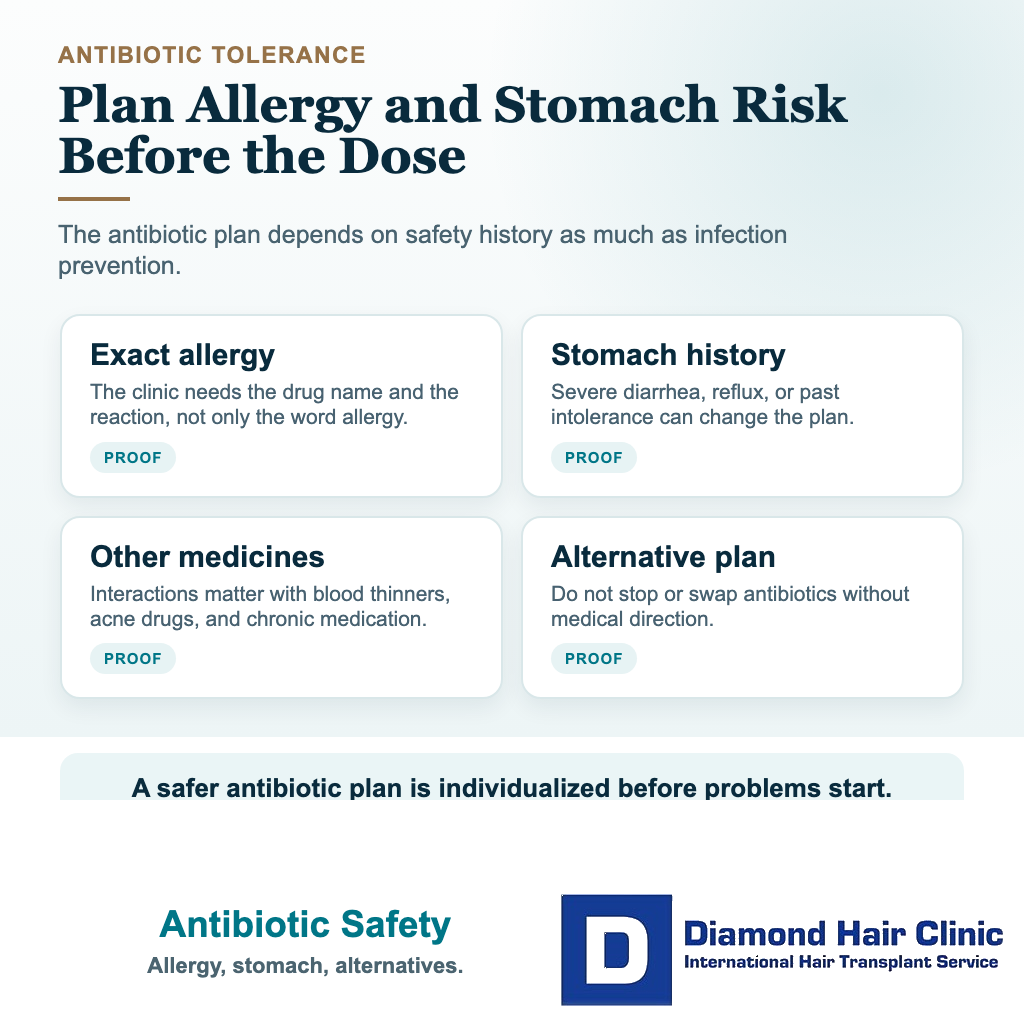 ANTIBIOTIC TOLERANCE

Plan Allergy and Stomach Risk Before the Dose

The antibiotic plan depends on safety history as much as infection prevention.

Exact allergy
The clinic needs the drug name and the reaction, not only the word allergy.
PROOF

Stomach history
Severe diarrhea, reflux, or past intolerance can change the plan.
PROOF

Other medicines
Interactions matter with blood thinners, acne drugs, and chronic medication.
PROOF

Alternative plan
Do not stop or swap antibiotics without medical direction.
PROOF

A safer antibiotic plan is individualized before problems start.

Antibiotic Safety
Allergy, stomach, alternatives.

D
Diamond Hair Clinic
International Hair Transplant Service